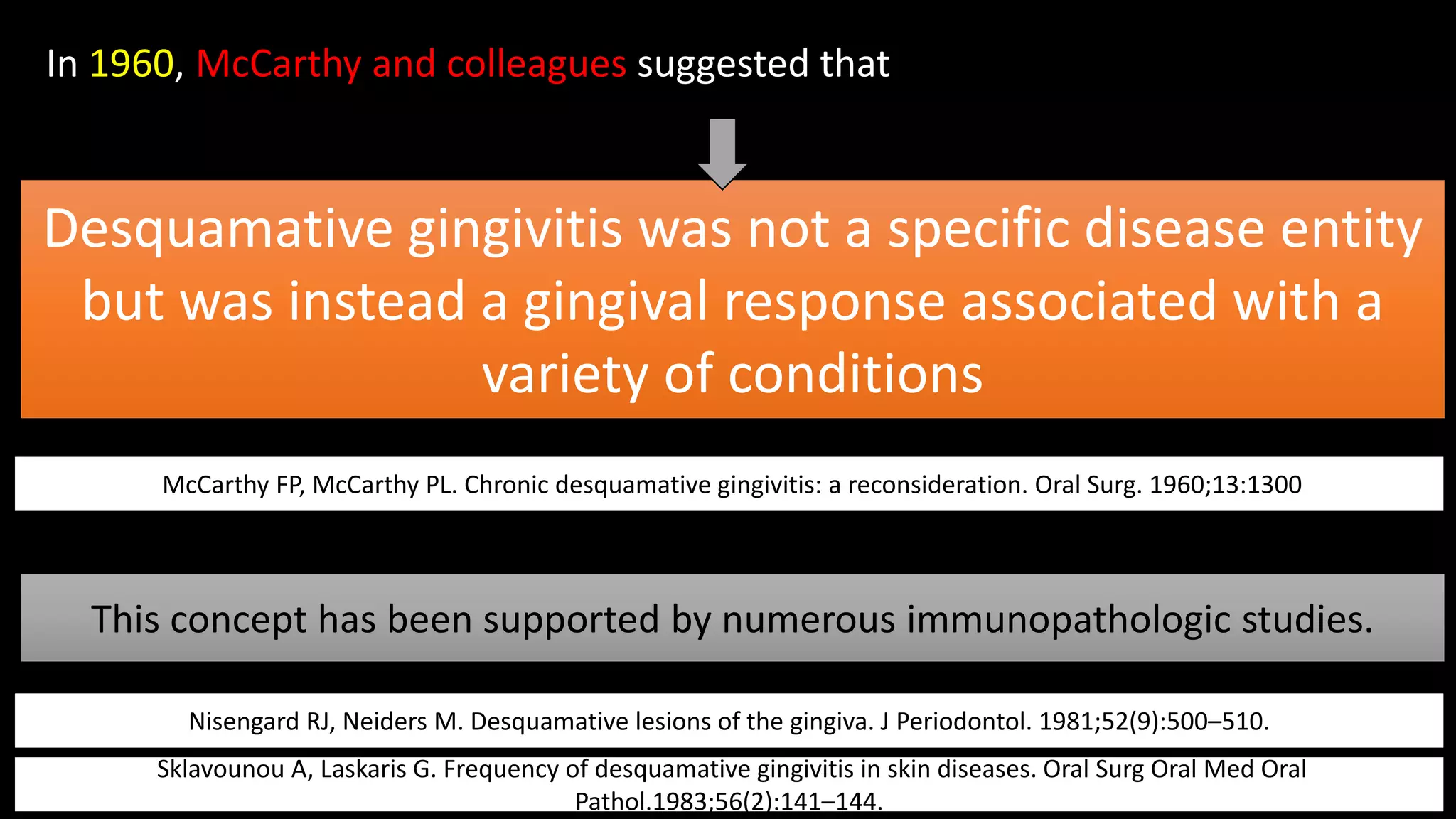 In 1960, McCarthy and colleagues suggested that

Desquamative gingivitis was not a specific disease entity but was instead a gingival response associated with a variety of conditions

McCarthy FP, McCarthy PL. Chronic desquamative gingivitis: a reconsideration. Oral Surg. 1960;13:1300

This concept has been supported by numerous immunopathologic studies.

Nisengard RJ, Neiders M. Desquamative lesions of the gingiva. J Periodontol. 1981;52(9):500–510.

Sklavounou A, Laskaris G. Frequency of desquamative gingivitis in skin diseases. Oral Surg Oral Med Oral Pathol.1983;56(2):141–144.